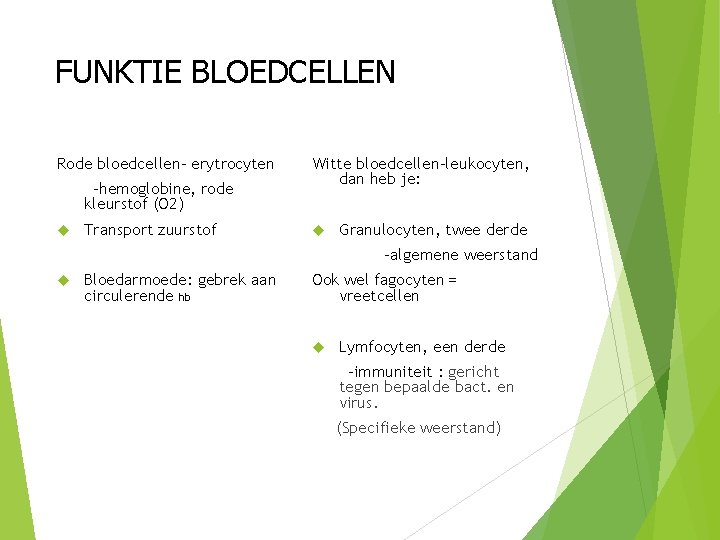 FUNKTIE BLOEDCELLEN

Rode bloedcellen- erytrocyten

-hemoglobine, rode kleurstof (O2)

Transport zuurstof

Bloedarmoede: gebrek aan circulerende hb

Witte bloedcellen-leukocyten, dan heb je:

Granulocyten, twee derde

-algemene weerstand

Ook wel fagocyten = vreetcellen

Lymfocyten, een derde

-immuniteit : gericht tegen bepaalde bact. en virus.

(Specifieke weerstand)